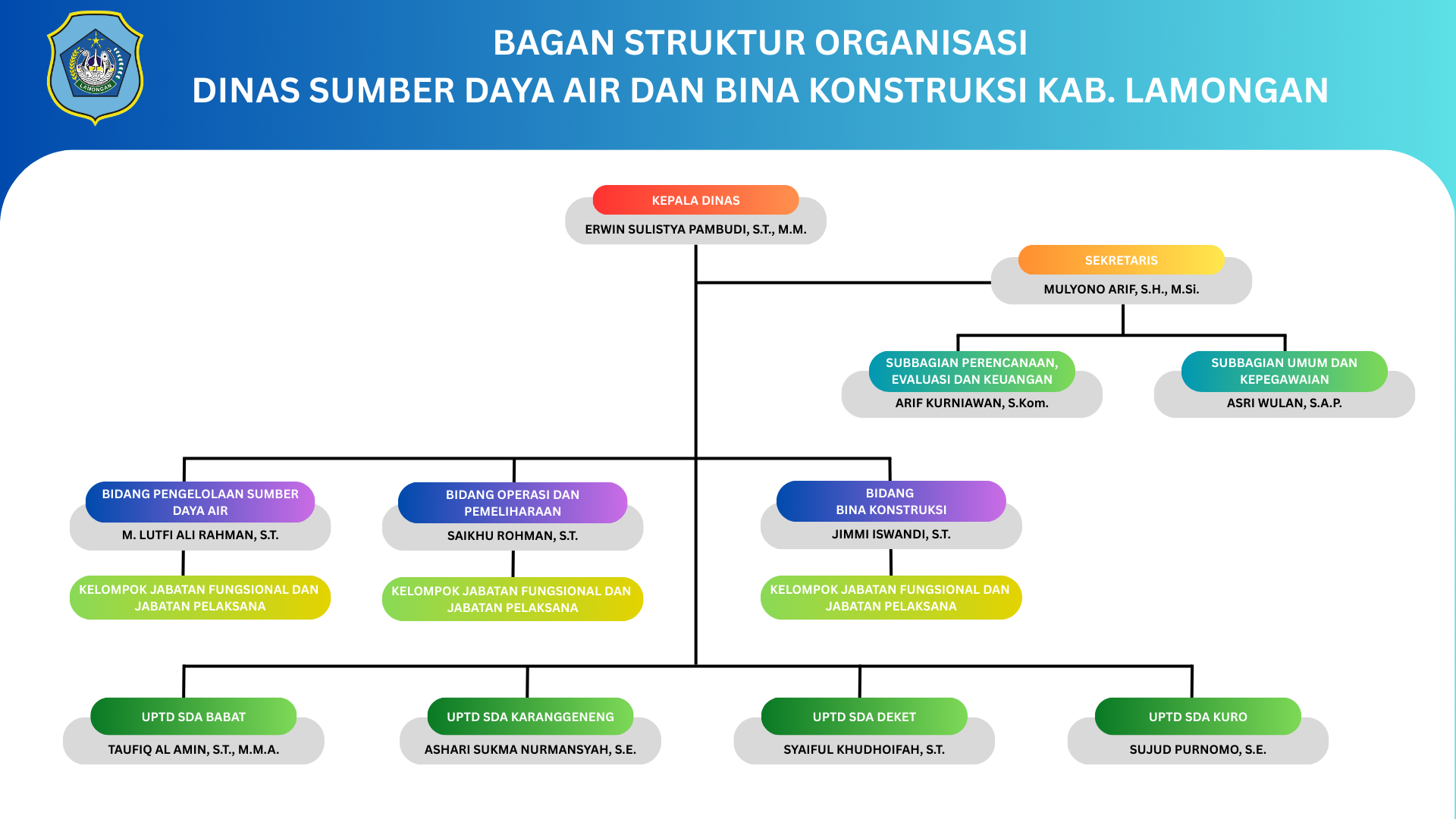 LAMONGAN

BAGAN STRUKTUR ORGANISASI
DINAS SUMBER DAYA AIR DAN BINA KONSTRUKSI KAB. LAMONGAN

KEPALA DINAS
ERWIN SULISTYA PAMBUDI, S.T., M.M.

SEKRETARIS
MULYONO ARIF, S.H., M.Si.

SUBBAGIAN PERENCANAAN, EVALUASI DAN KEUANGAN
ARIF KURNIAWAN, S.Kom.

SUBBAGIAN UMUM DAN KEPEGAWAIAN
ASRI WULAN, S.A.P.

BIDANG PENGELOLAAN SUMBER DAYA AIR
M. LUTFI ALI RAHMAN, S.T.

KELOMPOK JABATAN FUNGSIONAL DAN JABATAN PELAKSANA

BIDANG OPERASI DAN PEMELIHARAAN
SAIKHU ROHMAN, S.T.

KELOMPOK JABATAN FUNGSIONAL DAN JABATAN PELAKSANA

BIDANG BINA KONSTRUKSI
JIMMI ISWANDI, S.T.

KELOMPOK JABATAN FUNGSIONAL DAN JABATAN PELAKSANA

UPTD SDA BABAT
TAUFIQ AL AMIN, S.T., M.M.A.

UPTD SDA KARANGGENENG
ASHARI SUKMA NURMANSYAH, S.E.

UPTD SDA DEKET
SYAIFUL KHUDHOIFAH, S.T.

UPTD SDA KURO
SUJUD PURNOMO, S.E.